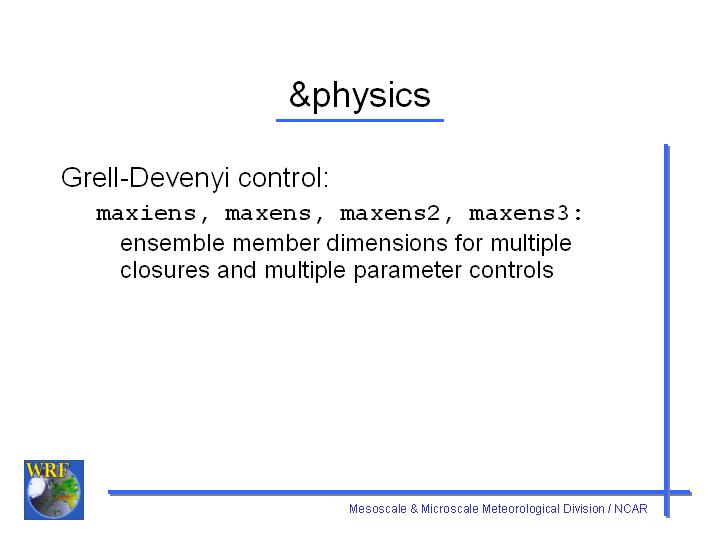 &physics

Grell-Devenyi control:

maxiens, maxens, maxens2, maxens3:
ensemble member dimensions for multiple closures and multiple parameter controls

WRF

Mesoscale & Microscale Meteorological Division / NCAR